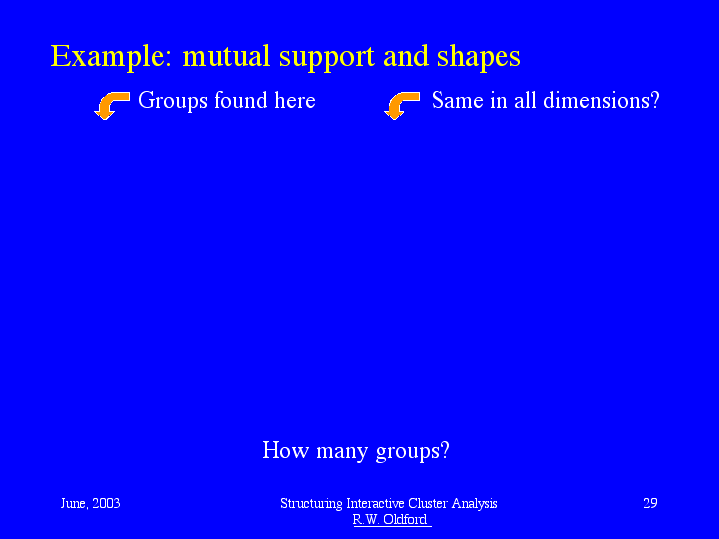 Example: mutual support and shapes

Groups found here

Same in all dimensions?

How many groups?

June, 2003

Structuring Interactive Cluster Analysis
R.W. Oldford

29